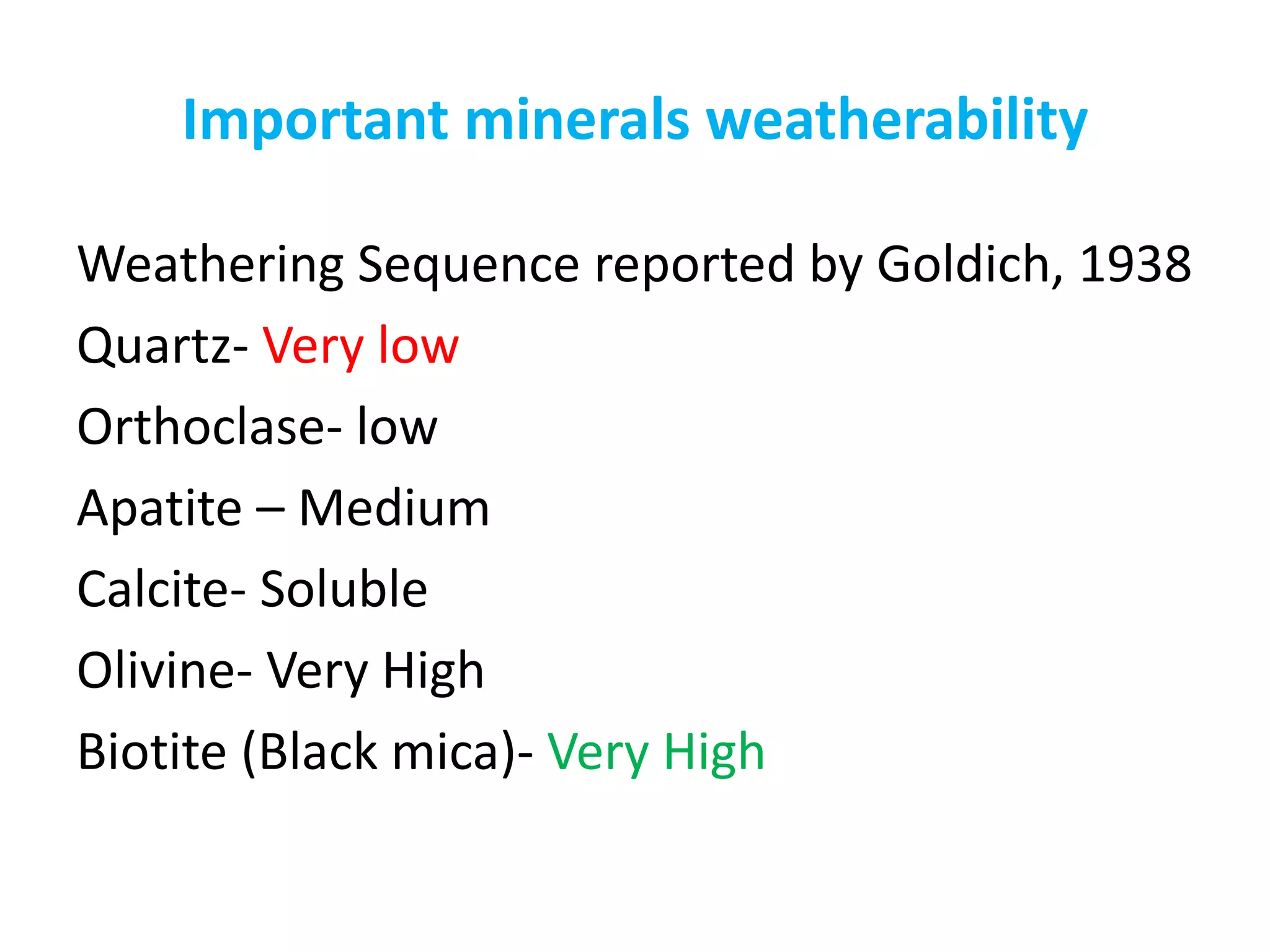 Important minerals weatherability

Weathering Sequence reported by Goldich, 1938

Quartz- Very low

Orthoclase- low

Apatite – Medium

Calcite- Soluble

Olivine- Very High

Biotite (Black mica)- Very High